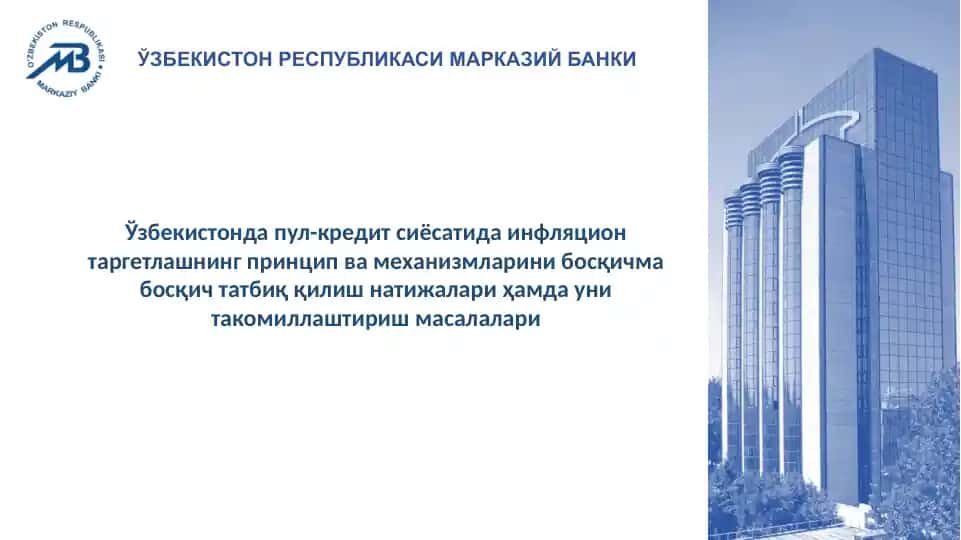 O'ZBEKISTON RESPUBLIKASI MARKAZIY BANKI

MB

ЎЗБЕКИСТОН РЕСПУБЛИКАСИ МАРКАЗИЙ БАНКИ

Ўзбекистонда пул-кредит сиёсатида инфляцион таргетлашнинг принцип ва механизмларини босқичма босқич татбиқ қилиш натижалари ҳамда уни такомиллаштириш масалалари